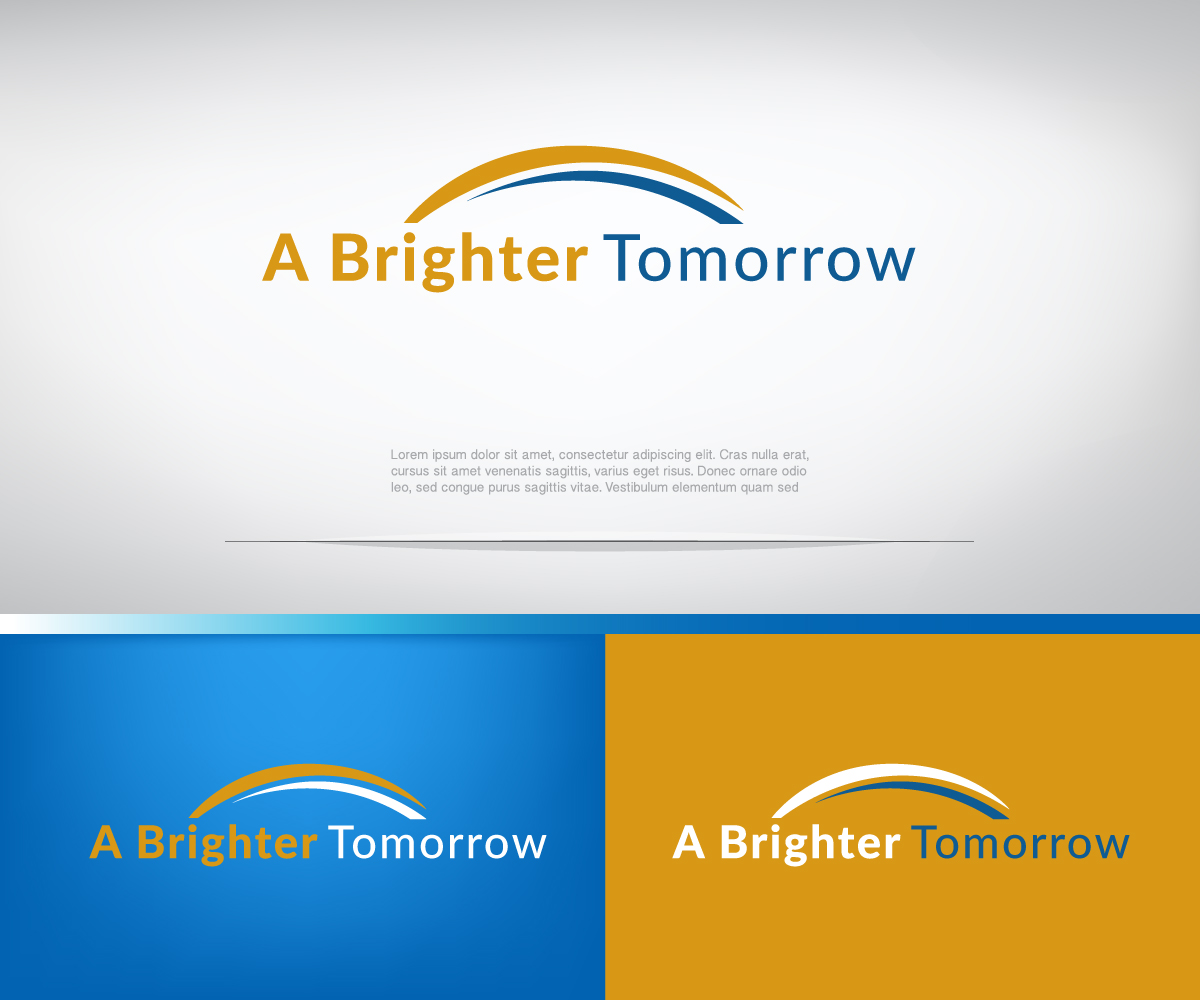 A Brighter Tomorrow

Lorem ipsum dolor sit amet, consectetur adipiscing elit. Cras nulla erat, cursus sit amet venenatis sagittis, varius eget risus. Donec ornare odio leo, sed congue purus sagittis vitae. Vestibulum elementum quam sed

A Brighter Tomorrow

A Brighter Tomorrow